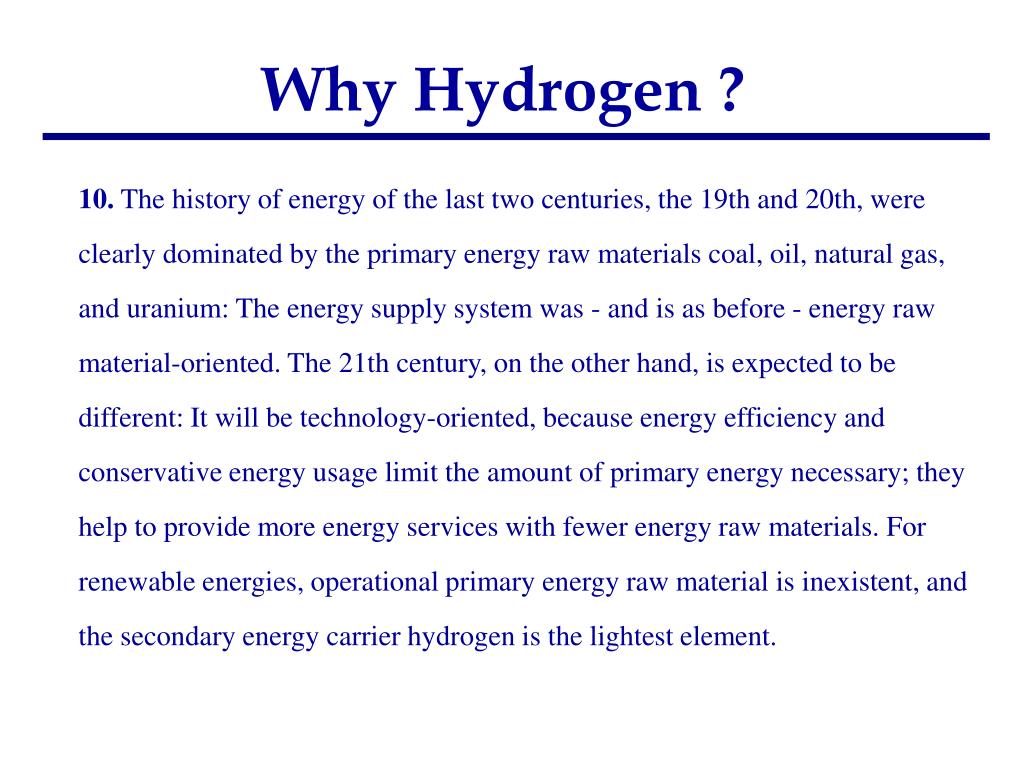 Why Hydrogen ?

10. The history of energy of the last two centuries, the 19th and 20th, were clearly dominated by the primary energy raw materials coal, oil, natural gas, and uranium: The energy supply system was - and is as before - energy raw material-oriented. The 21th century, on the other hand, is expected to be different: It will be technology-oriented, because energy efficiency and conservative energy usage limit the amount of primary energy necessary; they help to provide more energy services with fewer energy raw materials. For renewable energies, operational primary energy raw material is inexistent, and the secondary energy carrier hydrogen is the lightest element.